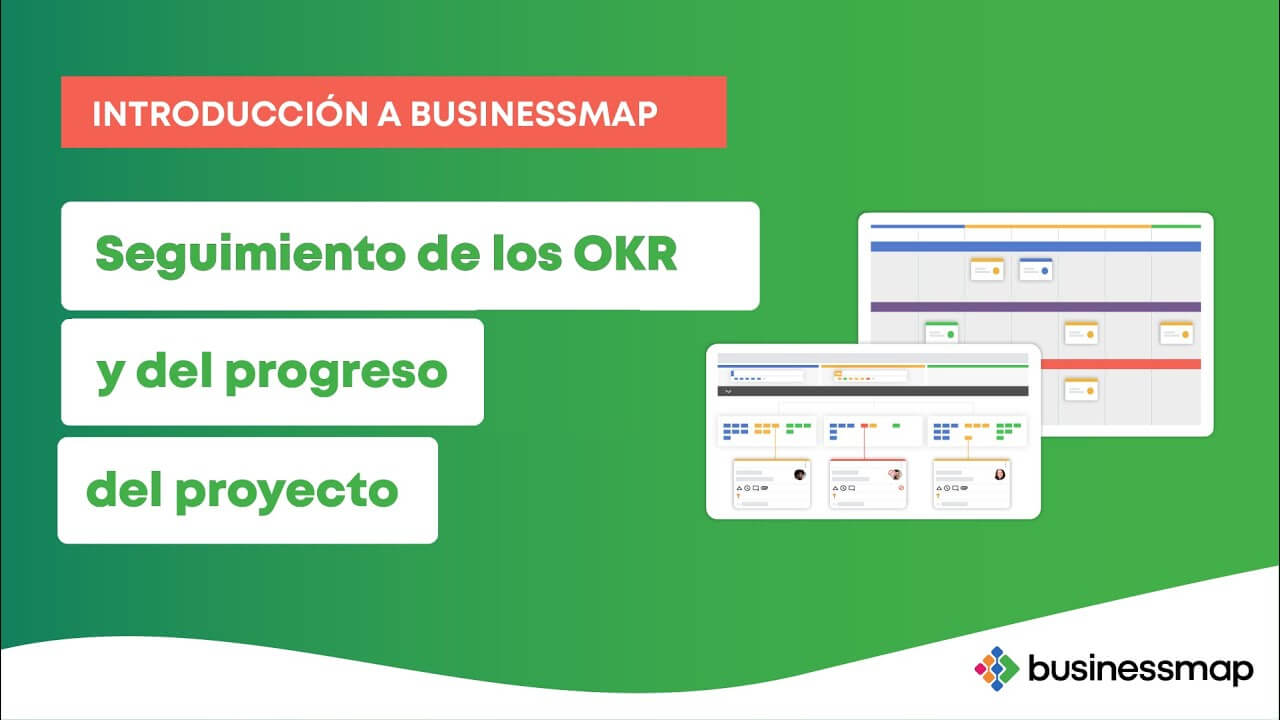 INTRODUCCIÓN A BUSINESSMAP

Seguimiento de los OKR

y del progreso

del proyecto

businessmap